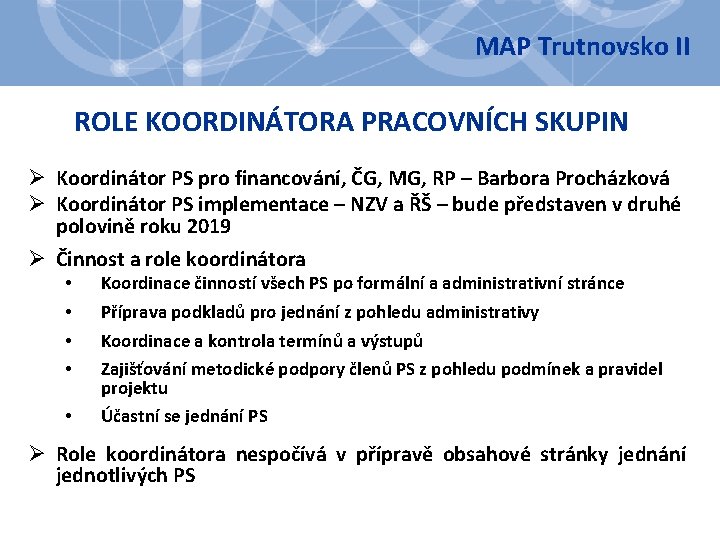 MAP Trutnovsko II

ROLE KOORDINÁTORA PRACOVNÍCH SKUPIN

➢ Koordinátor PS pro financování, ČG, MG, RP – Barbora Procházková
➢ Koordinátor PS implementace – NZV a ŘŠ – bude představen v druhé polovině roku 2019
➢ Činnost a role koordinátora
• Koordinace činností všech PS po formální a administrativní stránce
• Příprava podkladů pro jednání z pohledu administrativy
• Koordinace a kontrola termínů a výstupů
• Zajišťování metodické podpory členů PS z pohledu podmínek a pravidel projektu
• Účastní se jednání PS
➢ Role koordinátora nespočívá v přípravě obsahové stránky jednání jednotlivých PS